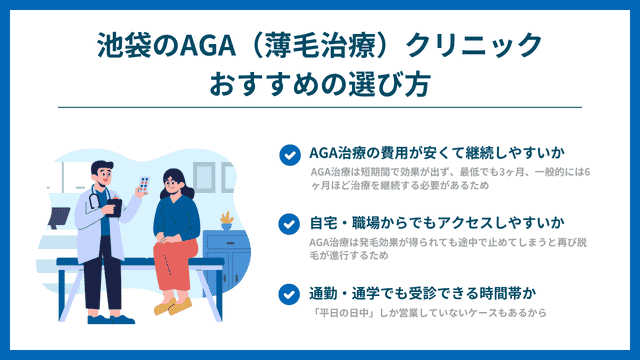 池袋のAGA（薄毛治療）クリニック
おすすめの選び方

AGA治療の費用が安くて継続しやすいか
AGA治療は短期間で効果が出ず、最低でも3ヶ月、一般的には6ヶ月ほど治療を継続する必要があるため

自宅・職場からでもアクセスしやすいか
AGA治療は発毛効果が得られても途中で止めてしまうと再び脱毛が進行するため

通勤・通学でも受診できる時間帯か
「平日の日中」しか営業していないケースもあるから